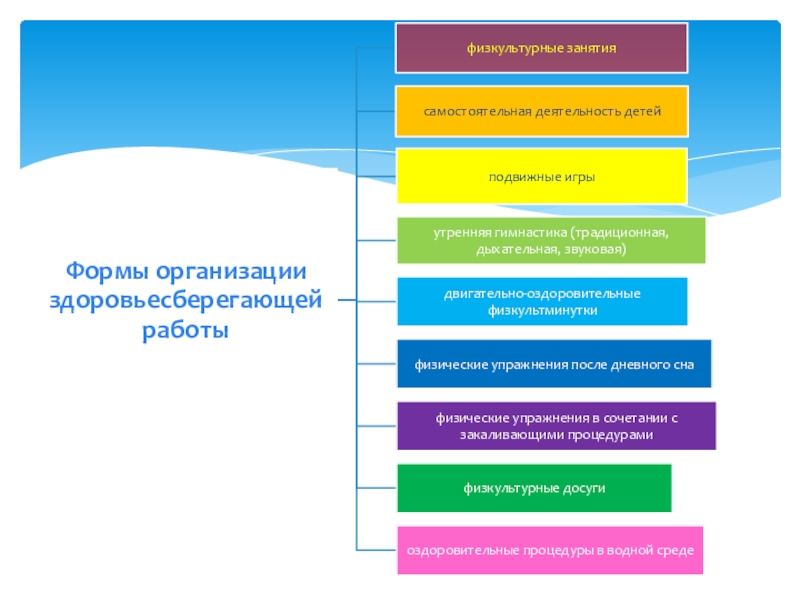 Формы организации здоровьесберегающей работы

физкультурные занятия

самостоятельная деятельность детей

подвижные игры

утренняя гимнастика (традиционная, дыхательная, звуковая)

двигательно-оздоровительные физкультминутки

физические упражнения после дневного сна

физические упражнения в сочетании с закаливающими процедурами

физкультурные досуги

оздоровительные процедуры в водной среде